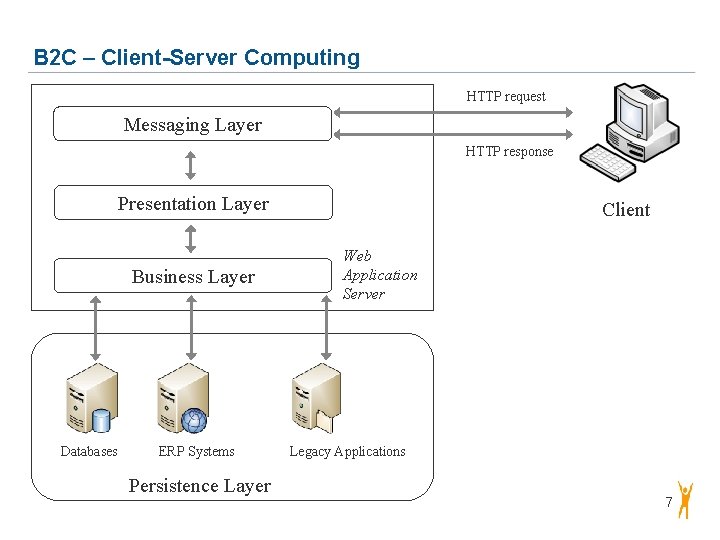 B2C – Client-Server Computing

Messaging Layer

Presentation Layer

Business Layer

Web Application Server

HTTP request

HTTP response

Client

Databases

ERP Systems

Legacy Applications

Persistence Layer

7